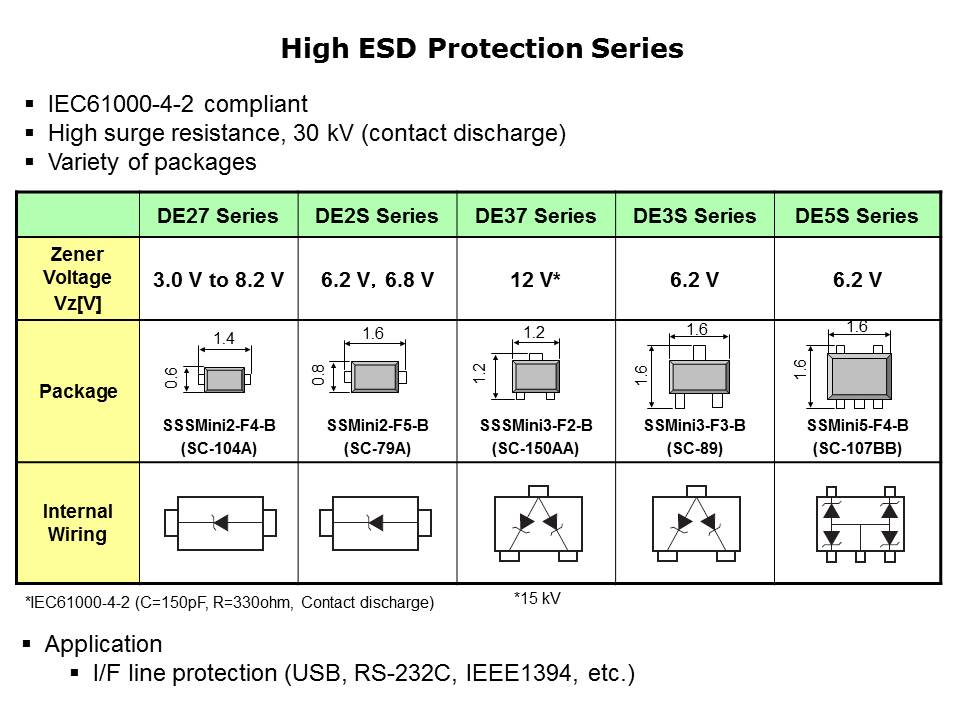 High ESD Protection Series

▪ IEC61000-4-2 compliant
▪ High surge resistance, 30 kV (contact discharge)
▪ Variety of packages

| | DE27 Series | DE2S Series | DE37 Series | DE3S Series | DE5S Series |
|---|---|---|---|---|---|
| Zener Voltage Vz[V] | 3.0 V to 8.2 V | 6.2 V, 6.8 V | 12 V* | 6.2 V | 6.2 V |
| Package | 1.4 0.6 SSSMini2-F4-B (SC-104A) | 1.6 0.8 SSMini2-F5-B (SC-79A) | 1.2 1.2 SSSMini3-F2-B (SC-150AA) | 1.6 1.6 SSMini3-F3-B (SC-89) | 1.6 1.6 SSMini5-F4-B (SC-107BB) |
| Internal Wiring | | | | | |

*IEC61000-4-2 (C=150pF, R=330ohm, Contact discharge)

*15 kV

▪ Application
▪ I/F line protection (USB, RS-232C, IEEE1394, etc.)